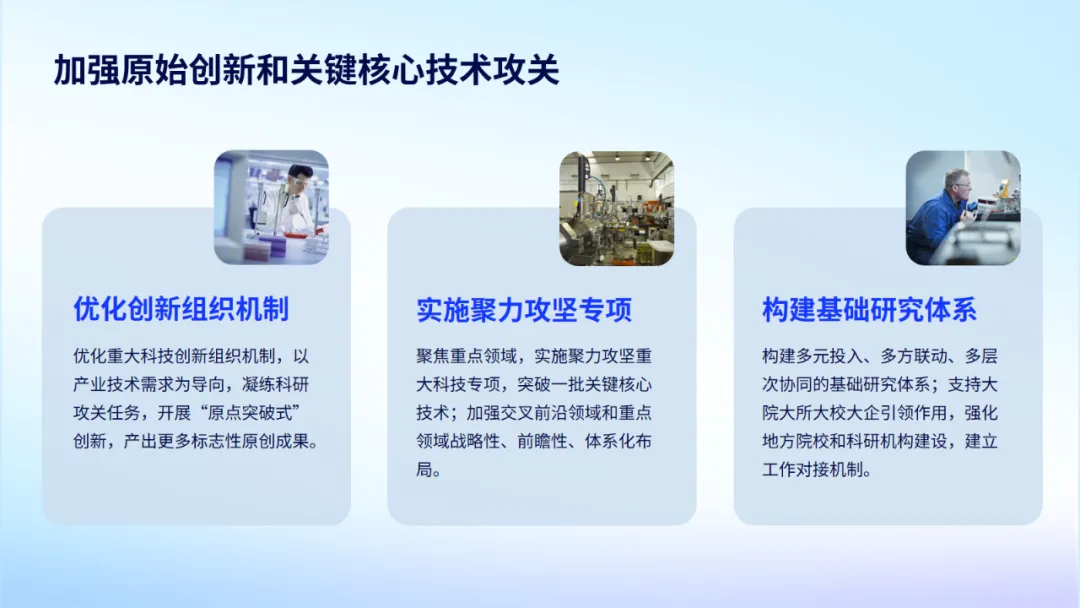 加强原始创新和关键核心技术攻关

优化创新组织机制

优化重大科技创新组织机制，以产业技术需求为导向，凝练科研攻关任务，开展“原点突破式”创新，产出更多标志性原创成果。

实施聚力攻坚专项

聚焦重点领域，实施聚力攻坚重大科技专项，突破一批关键核心技术；加强交叉前沿领域和重点领域战略性、前瞻性、体系化布局。

构建基础研究体系

构建多元投入、多方联动、多层次协同的基础研究体系；支持大院大所大校大企引领作用，强化地方院校和科研机构建设，建立工作对接机制。